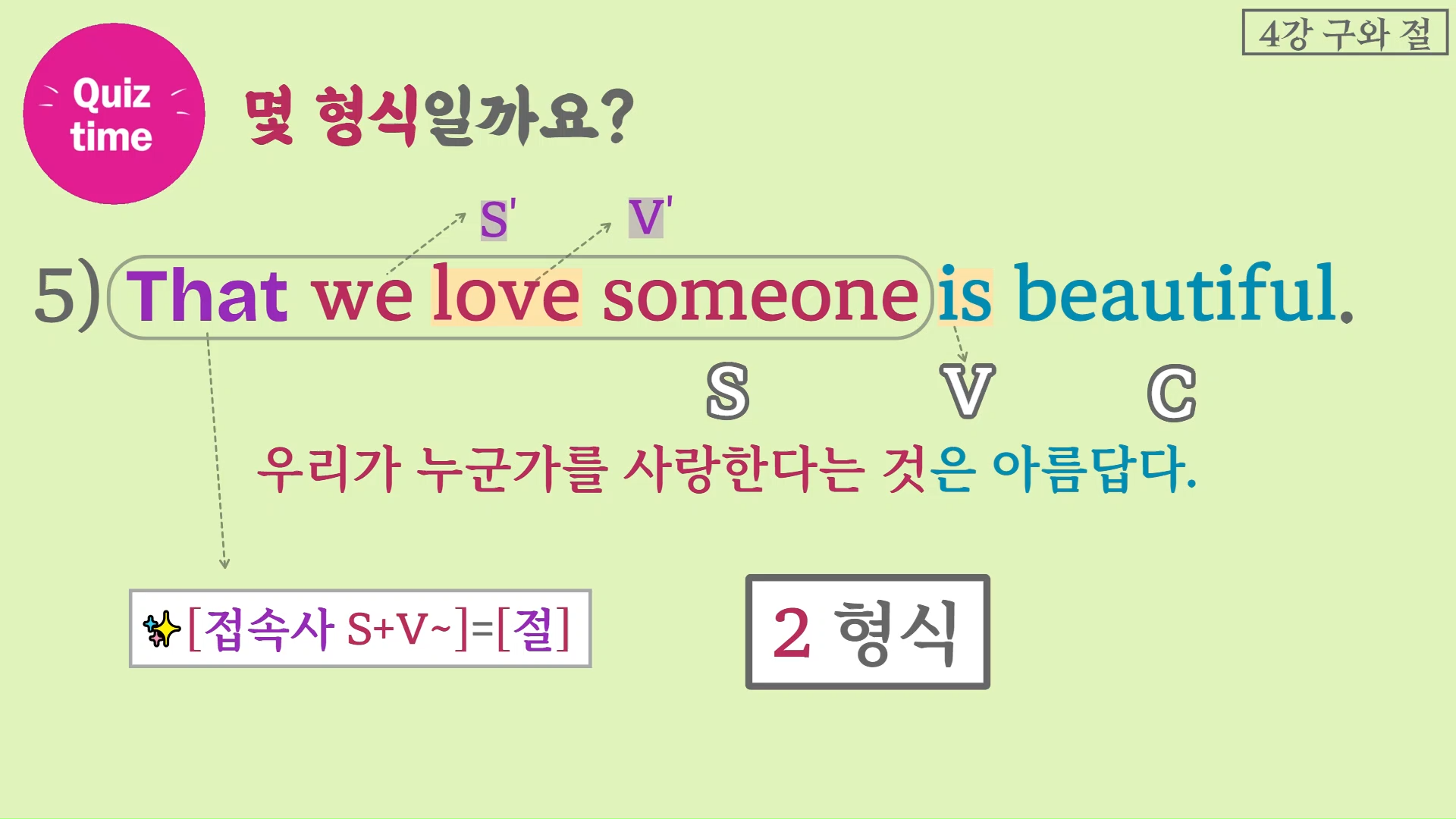 4강 구와 절

Quiz time

몇 형식일까요?

S' V'

5) That we love someone is beautiful.

S V C

우리가 누군가를 사랑한다는 것은 아름답다.

[접속사 S+V~]=[절]

2 형식